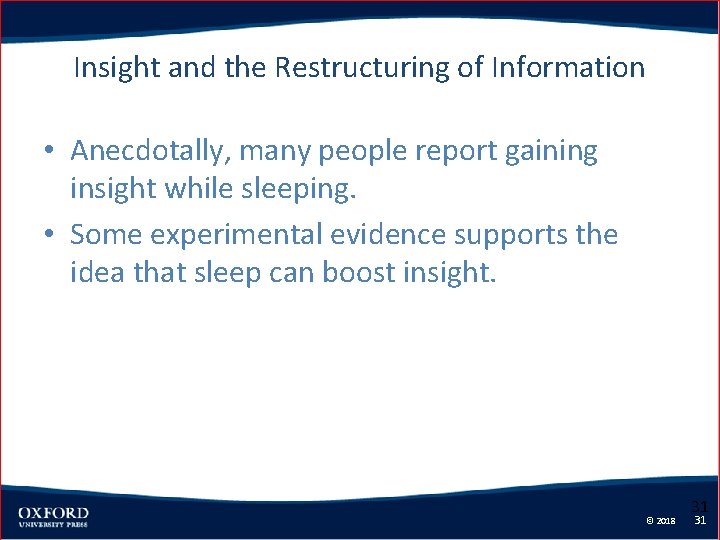 Insight and the Restructuring of Information

• Anecdotally, many people report gaining insight while sleeping.

• Some experimental evidence supports the idea that sleep can boost insight.

OXFORD
UNIVERSITY PRESS

31

© 2018 31